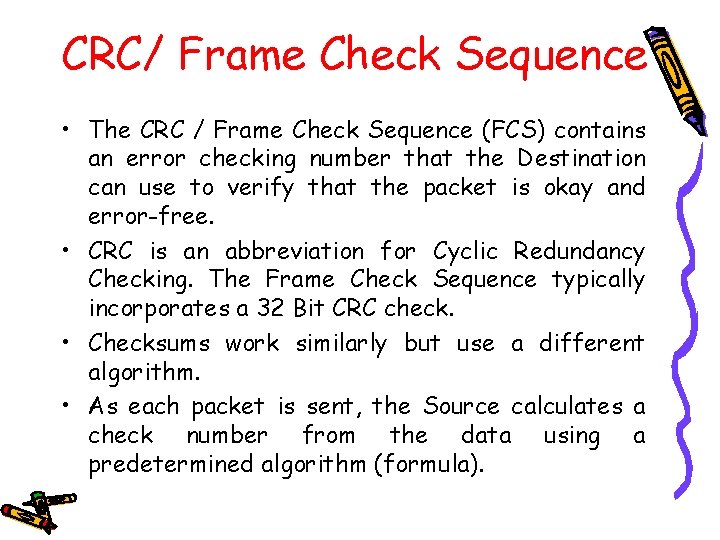 CRC/ Frame Check Sequence

• The CRC / Frame Check Sequence (FCS) contains an error checking number that the Destination can use to verify that the packet is okay and error-free.

• CRC is an abbreviation for Cyclic Redundancy Checking. The Frame Check Sequence typically incorporates a 32 Bit CRC check.

• Checksums work similarly but use a different algorithm.

• As each packet is sent, the Source calculates a check number from the data using a predetermined algorithm (formula).